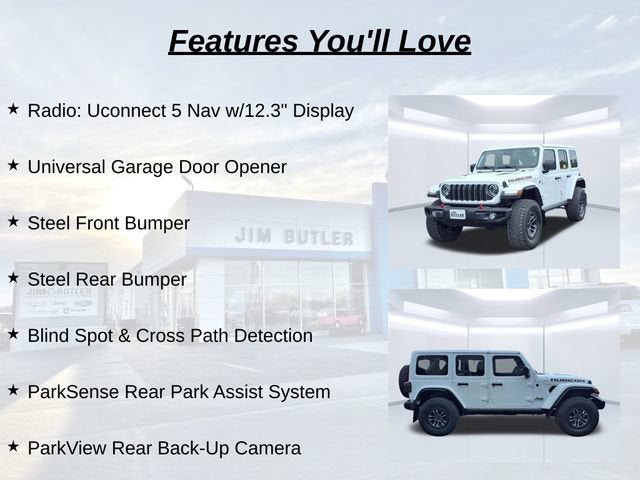 Features You'll Love

★ Radio: Uconnect 5 Nav w/12.3" Display

★ Universal Garage Door Opener

★ Steel Front Bumper

★ Steel Rear Bumper

★ Blind Spot & Cross Path Detection

★ ParkSense Rear Park Assist System

★ ParkView Rear Back-Up Camera

JIM BUTLER

JIM BUTLER

RUBICON

RUBICON